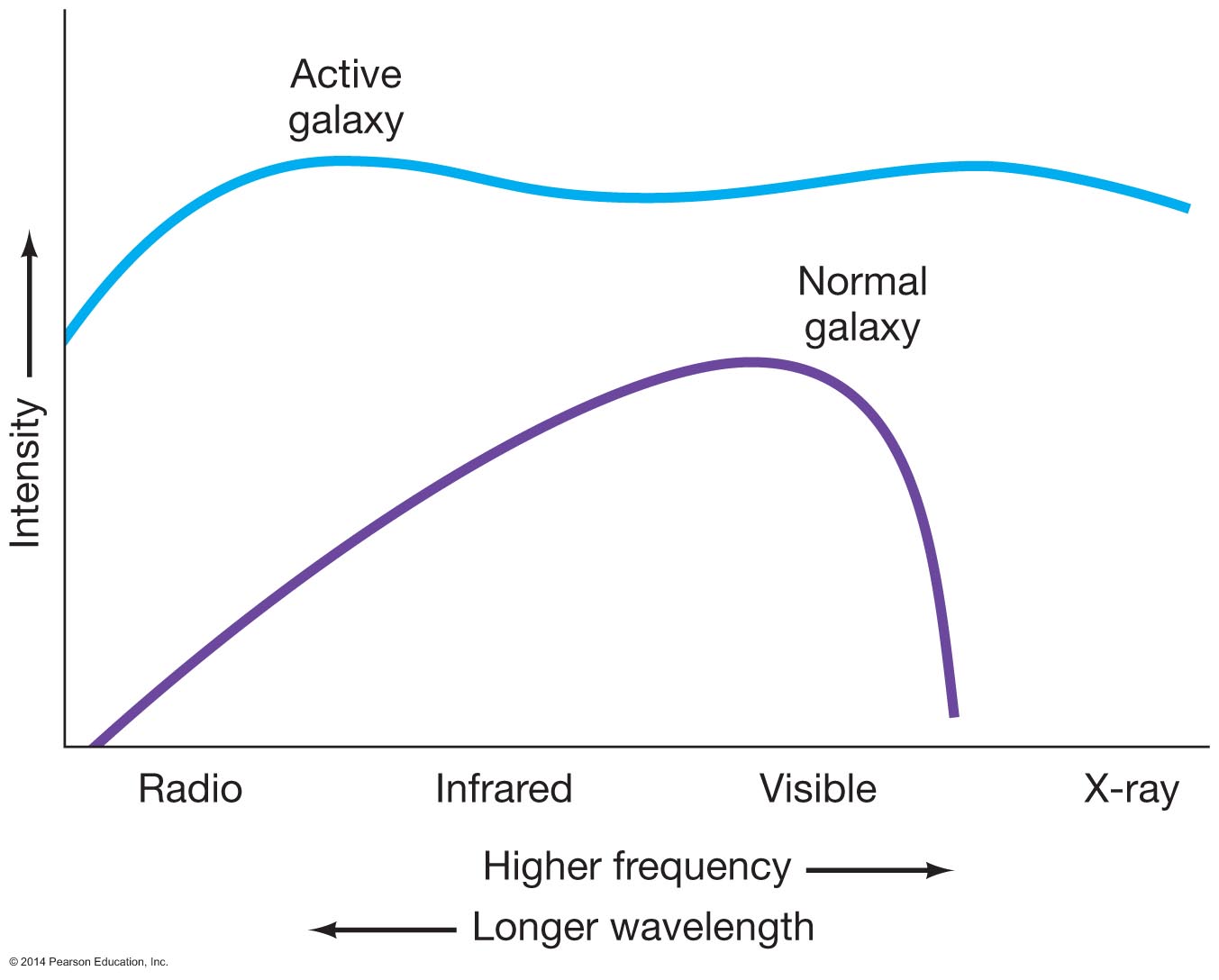 Active galaxy

Normal galaxy

Intensity

Radio

Infrared

Visible

X-ray

Higher frequency

Longer wavelength

© 2014 Pearson Education, Inc.